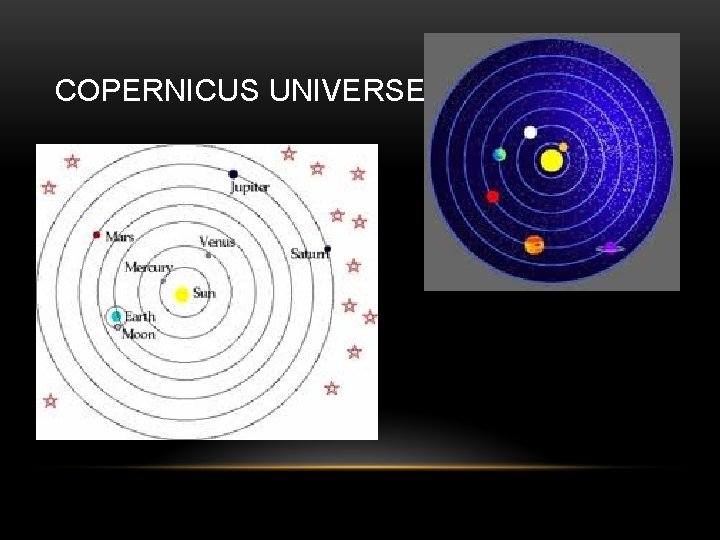 COPERNICUS UNIVERSE

Jupiter
Mars
Venus
Saturn
Mercury
Sun
Earth
Moon